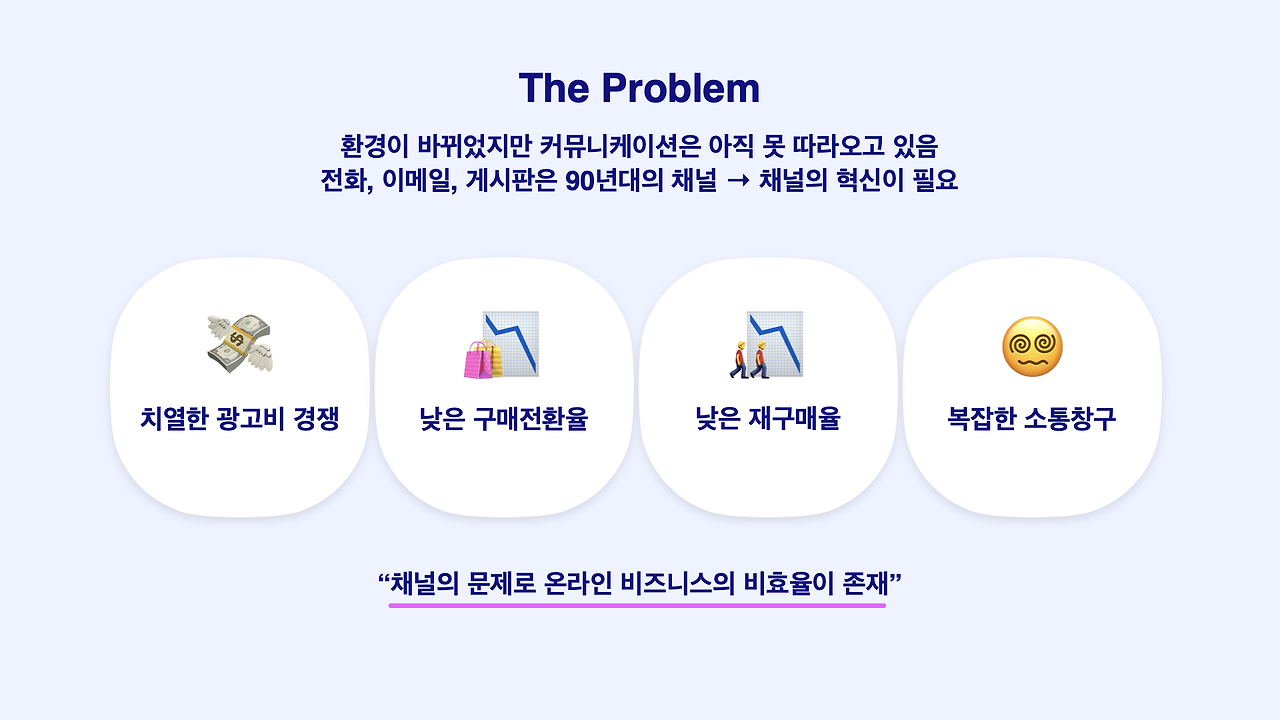 The Problem

환경이 바뀌었지만 커뮤니케이션은 아직 못 따라오고 있음
전화, 이메일, 게시판은 90년대의 채널 → 채널의 혁신이 필요

치열한 광고비 경쟁

낮은 구매전환율

낮은 재구매율

복잡한 소통창구

“채널의 문제로 온라인 비즈니스의 비효율이 존재”